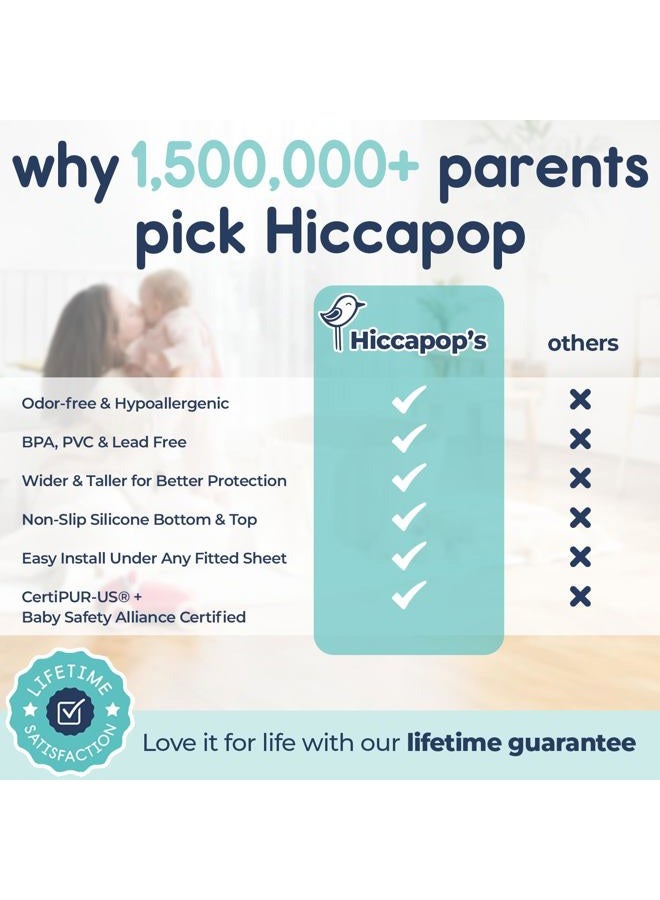 why 1,500,000+ parents pick Hiccapop

| | Hiccapop's | others |
|---|---|---|
| Odor-free & Hypoallergenic | ✓ | ✗ |
| BPA, PVC & Lead Free | ✓ | ✗ |
| Wider & Taller for Better Protection | ✓ | ✗ |
| Non-Slip Silicone Bottom & Top | ✓ | ✗ |
| Easy Install Under Any Fitted Sheet | ✓ | ✗ |
| CertiPUR-US® + Baby Safety Alliance Certified | ✓ | ✗ |

LIFETIME SATISFACTION

Love it for life with our lifetime guarantee